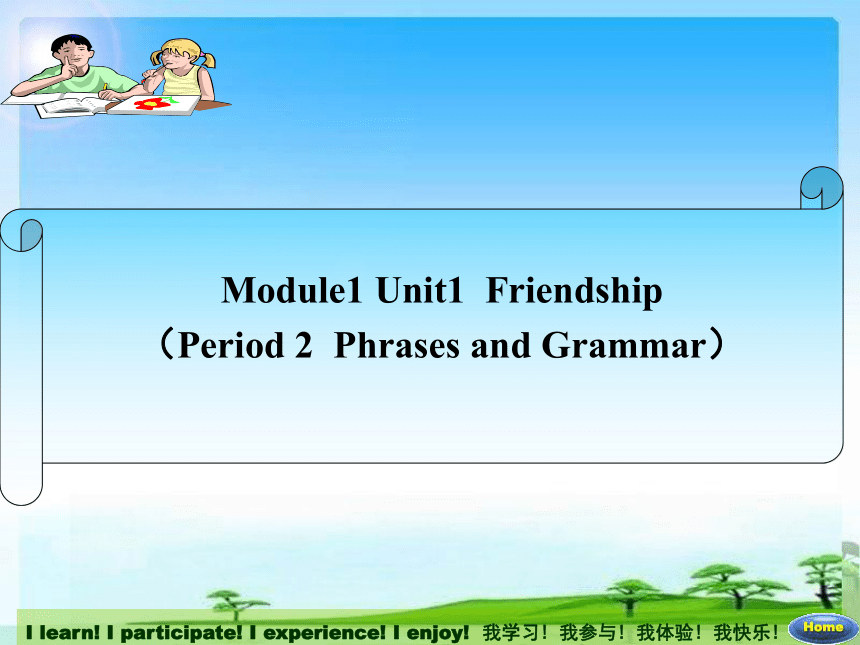 Module1 Unit1 Friendship
（Period 2 Phrases and Grammar）

I learn! I participate! I experience! I enjoy! 我学习！我参与！我体验！我快乐！

Home